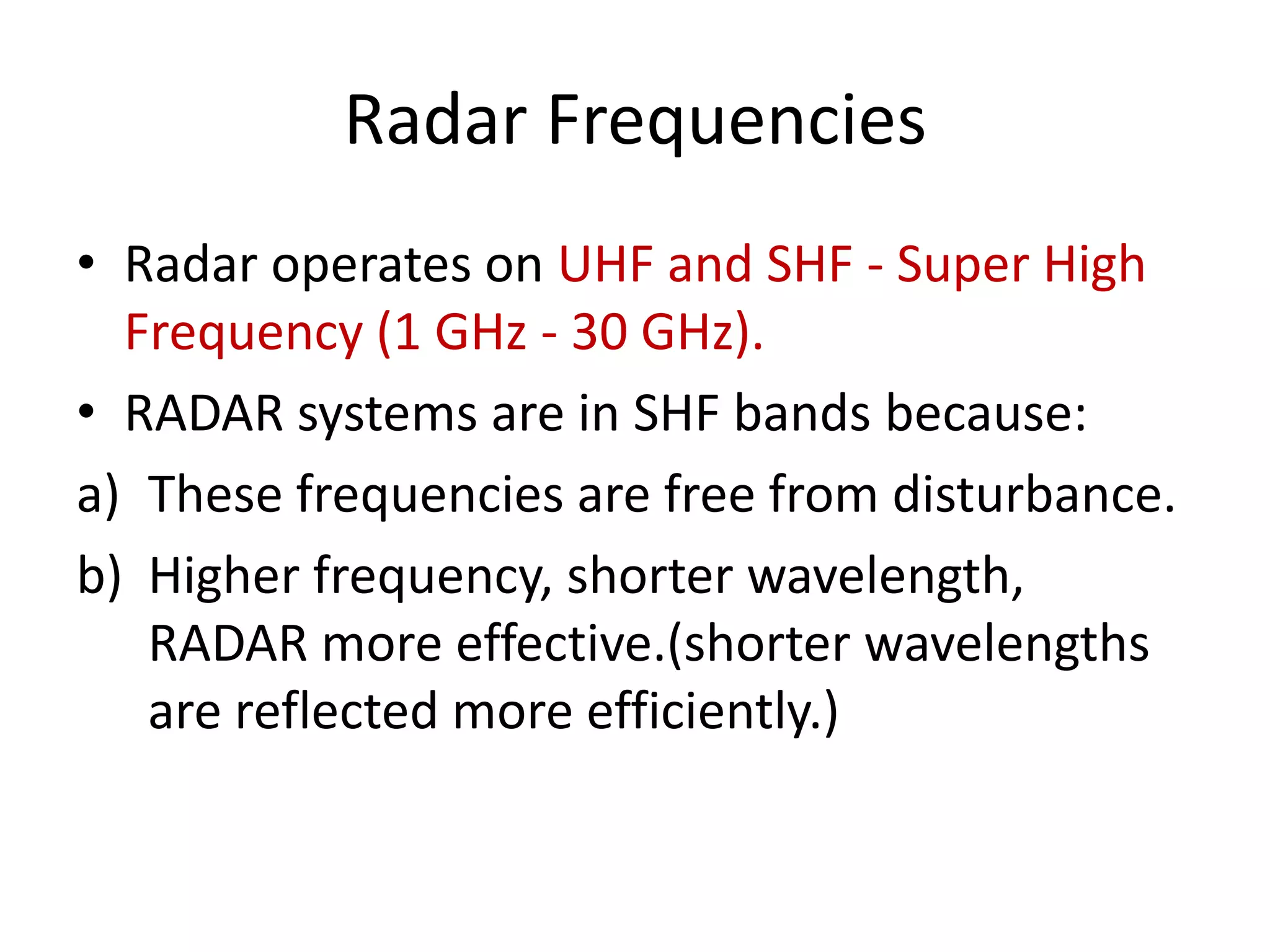 Radar Frequencies

• Radar operates on UHF and SHF - Super High Frequency (1 GHz - 30 GHz).

• RADAR systems are in SHF bands because:

a) These frequencies are free from disturbance.

b) Higher frequency, shorter wavelength, RADAR more effective.(shorter wavelengths are reflected more efficiently.)